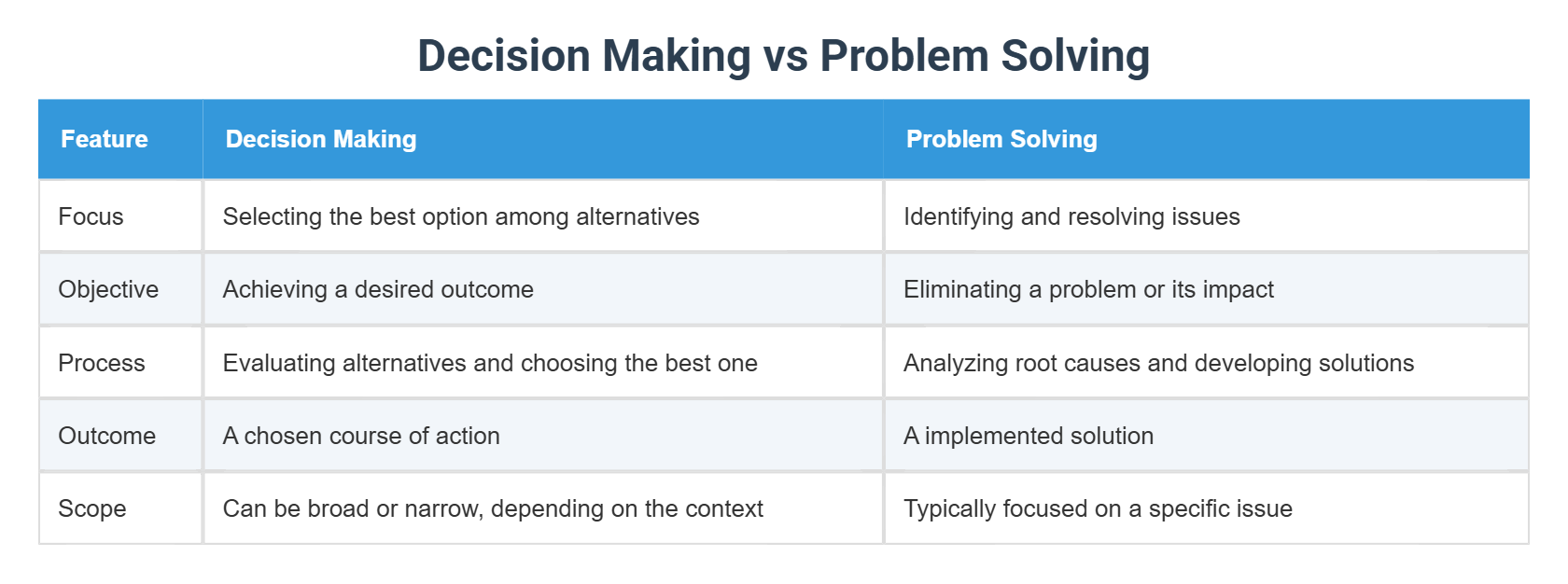 Decision Making vs Problem Solving

| Feature | Decision Making | Problem Solving |
|---|---|---|
| Focus | Selecting the best option among alternatives | Identifying and resolving issues |
| Objective | Achieving a desired outcome | Eliminating a problem or its impact |
| Process | Evaluating alternatives and choosing the best one | Analyzing root causes and developing solutions |
| Outcome | A chosen course of action | A implemented solution |
| Scope | Can be broad or narrow, depending on the context | Typically focused on a specific issue |